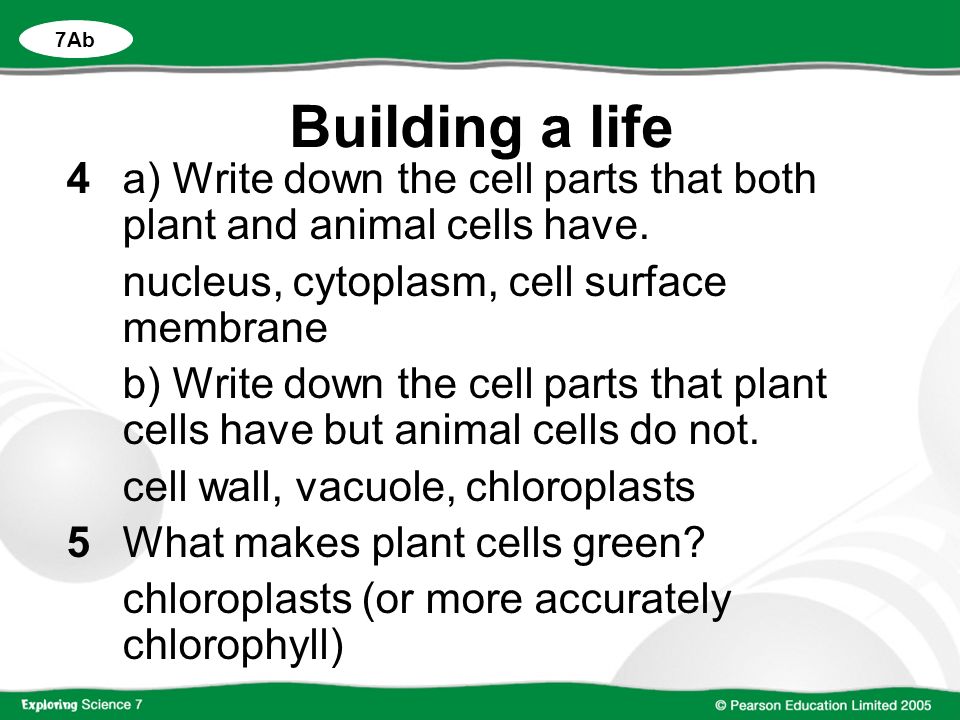 7Ab

Building a life

4 a) Write down the cell parts that both plant and animal cells have.

nucleus, cytoplasm, cell surface membrane

b) Write down the cell parts that plant cells have but animal cells do not.

cell wall, vacuole, chloroplasts

5 What makes plant cells green?

chloroplasts (or more accurately chlorophyll)

Exploring Science 7

© Pearson Education Limited 2005